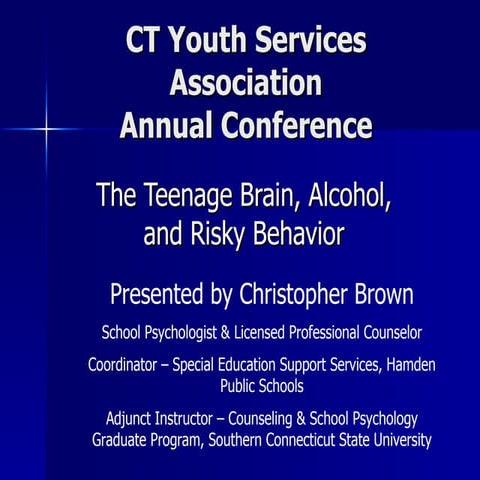 CT Youth Services Association Annual Conference

The Teenage Brain, Alcohol, and Risky Behavior

Presented by Christopher Brown

School Psychologist & Licensed Professional Counselor

Coordinator – Special Education Support Services, Hamden Public Schools

Adjunct Instructor – Counseling & School Psychology Graduate Program, Southern Connecticut State University